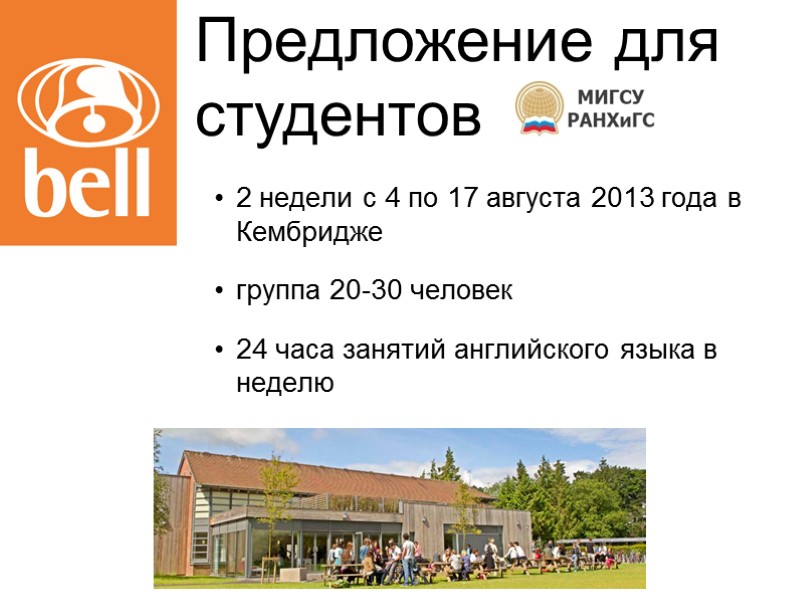 bell

Предложение для студентов

МИГСУ
РАНХиГС

• 2 недели с 4 по 17 августа 2013 года в Кембридже

• группа 20-30 человек

• 24 часа занятий английского языка в неделю